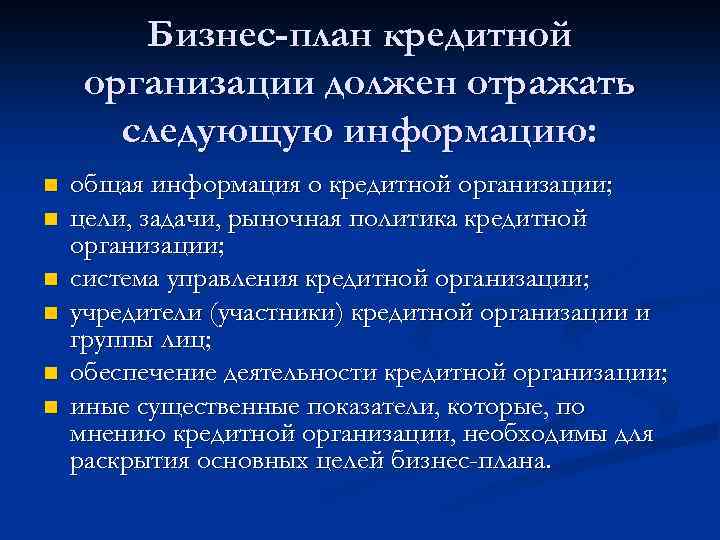 Бизнес-план кредитной организации должен отражать следующую информацию:

- общая информация о кредитной организации;
- цели, задачи, рыночная политика кредитной организации;
- система управления кредитной организации;
- учредители (участники) кредитной организации и группы лиц;
- обеспечение деятельности кредитной организации;
- иные существенные показатели, которые, по мнению кредитной организации, необходимы для раскрытия основных целей бизнес-плана.